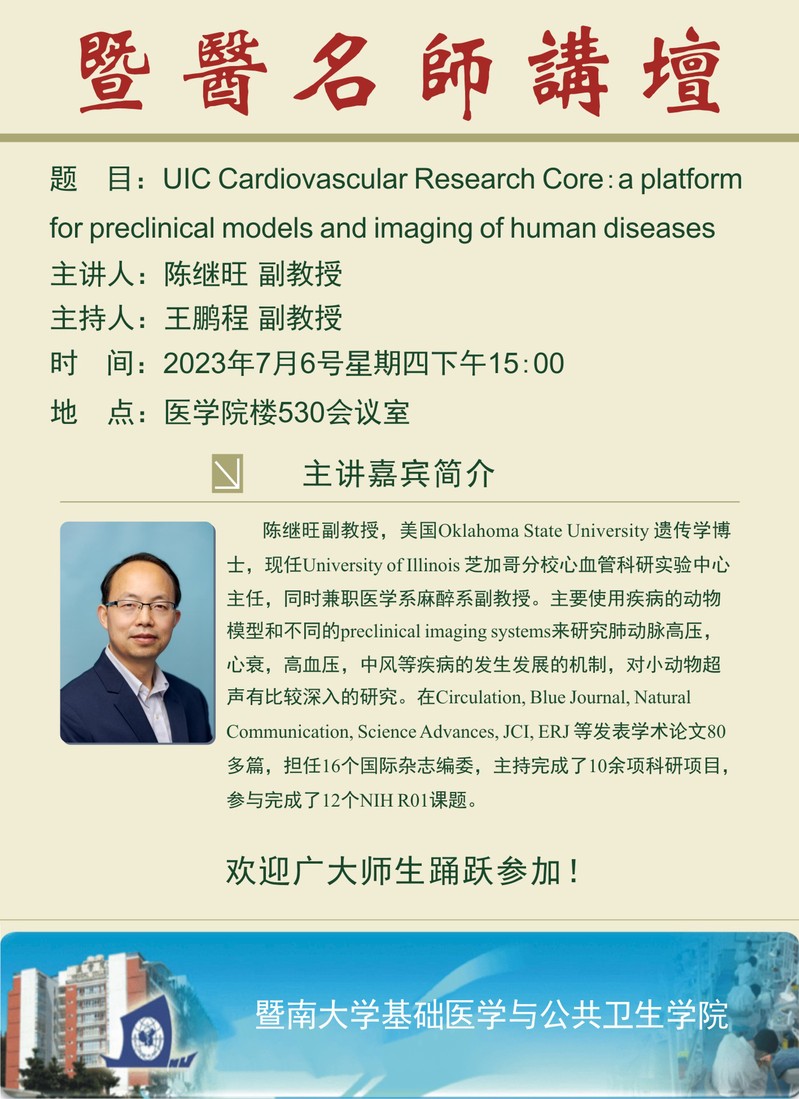 暨醫名師講壇

题　目：UIC Cardiovascular Research Core：a platform for preclinical models and imaging of human diseases
主讲人：陈继旺 副教授
主持人：王鹏程 副教授
时　间：2023年7月6号星期四下午15：00
地　点：医学院楼530会议室

主讲嘉宾简介

陈继旺副教授，美国Oklahoma State University 遗传学博士，现任University of Illinois 芝加哥分校心血管科研实验中心主任，同时兼职医学系麻醉系副教授。主要使用疾病的动物模型和不同的preclinical imaging systems来研究肺动脉高压，心衰，高血压，中风等疾病的发生发展的机制，对小动物超声有比较深入的研究。在Circulation, Blue Journal, Natural Communication, Science Advances, JCI, ERJ 等发表学术论文80多篇，担任16个国际杂志编委，主持完成了10余项科研项目，参与完成了12个NIH R01课题。

欢迎广大师生踊跃参加！

暨南大学基础医学与公共卫生学院